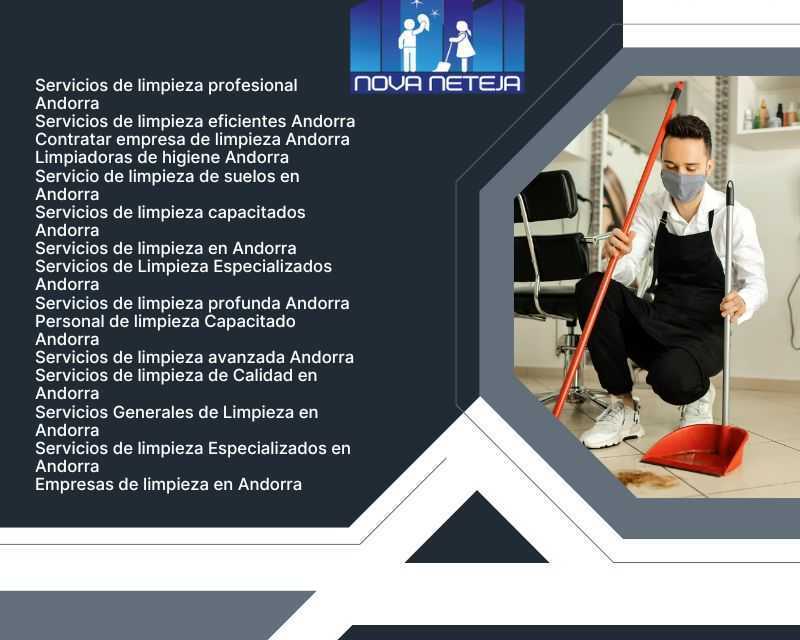 NOVA NETEJA

Servicios de limpieza profesional Andorra
Servicios de limpieza eficientes Andorra
Contratar empresa de limpieza Andorra
Limpiadoras de higiene Andorra
Servicio de limpieza de suelos en Andorra
Servicios de limpieza capacitados Andorra
Servicios de limpieza en Andorra
Servicios de Limpieza Especializados Andorra
Servicios de limpieza profunda Andorra
Personal de limpieza Capacitado Andorra
Servicios de limpieza avanzada Andorra
Servicios de limpieza de Calidad en Andorra
Servicios Generales de Limpieza en Andorra
Servicios de limpieza Especializados en Andorra
Empresas de limpieza en Andorra